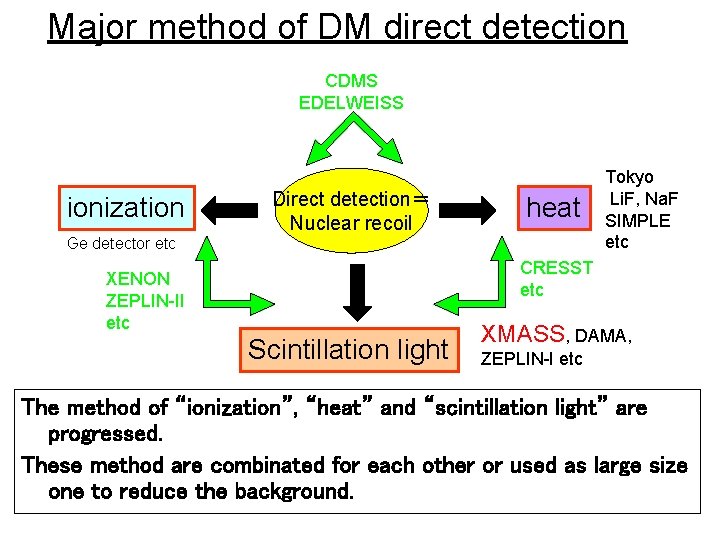 Major method of DM direct detection

CDMS
EDELWEISS

ionization

Ge detector etc

Direct detection＝
Nuclear recoil

heat

Tokyo
LiF, NaF
SIMPLE
etc

XENON
ZEPLIN-II
etc

CRESST
etc

Scintillation light

XMASS, DAMA,
ZEPLIN-I etc

The method of “ionization”, “heat” and “scintillation light” are progressed.

These method are combinated for each other or used as large size one to reduce the background.